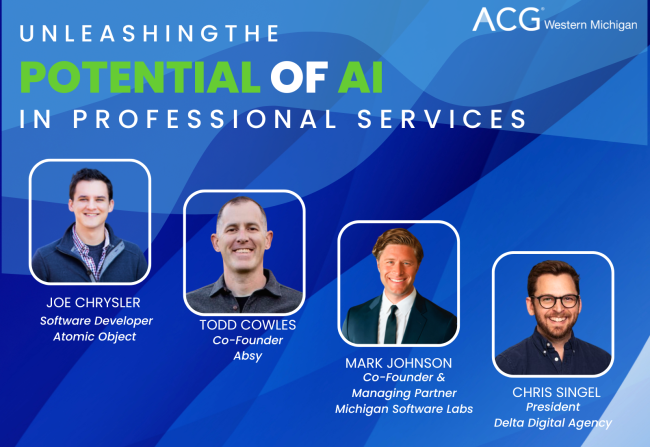 ACG® Western Michigan

UNLEASHINGTHE
POTENTIAL OF AI
IN PROFESSIONAL SERVICES

JOE CHRYSLER
Software Developer
Atomic Object

TODD COWLES
Co-Founder
Absy

MARK JOHNSON
Co-Founder &
Managing Partner
Michigan Software Labs

CHRIS SINGEL
President
Delta Digital Agency